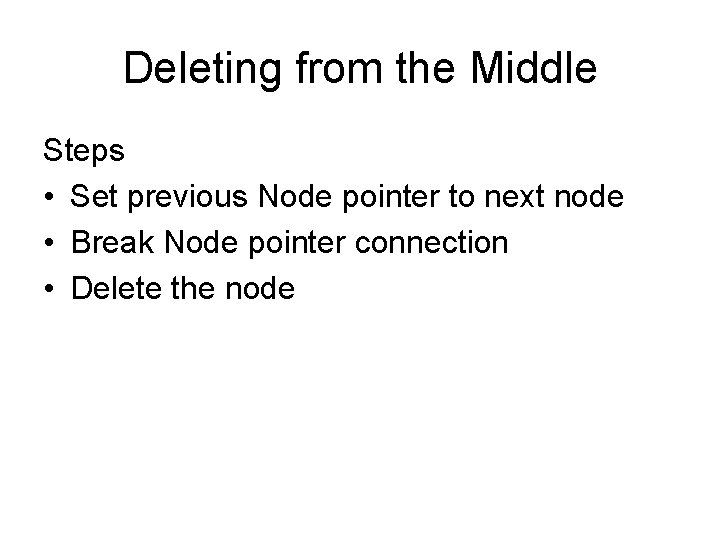 Deleting from the Middle

Steps

• Set previous Node pointer to next node
• Break Node pointer connection
• Delete the node